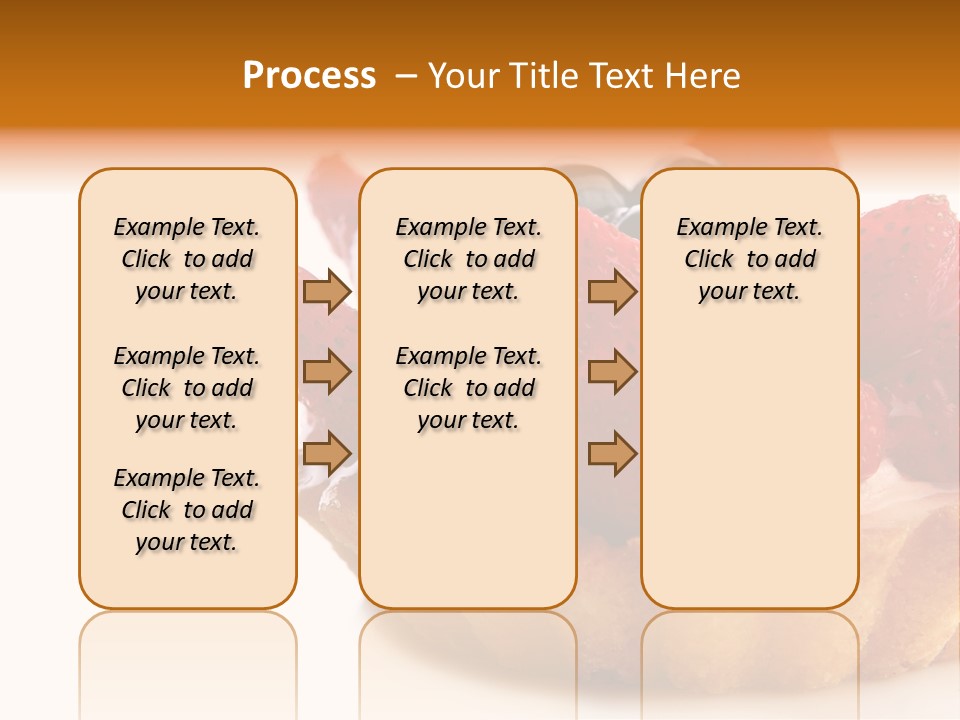 Process – Your Title Text Here

Example Text. Click to add your text.

Example Text. Click to add your text.

Example Text. Click to add your text.

Example Text. Click to add your text.

Example Text. Click to add your text.

Example Text. Click to add your text.